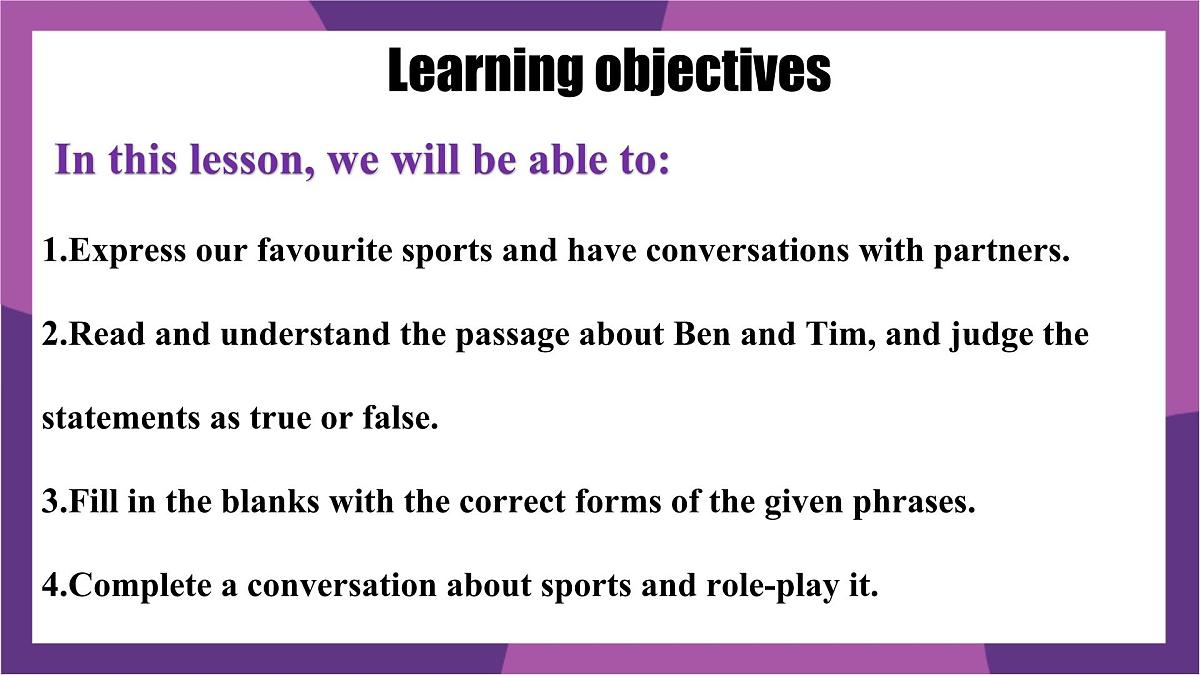 Learning objectives

In this lesson, we will be able to:

1.Express our favourite sports and have conversations with partners.

2.Read and understand the passage about Ben and Tim, and judge the statements as true or false.

3.Fill in the blanks with the correct forms of the given phrases.

4.Complete a conversation about sports and role-play it.